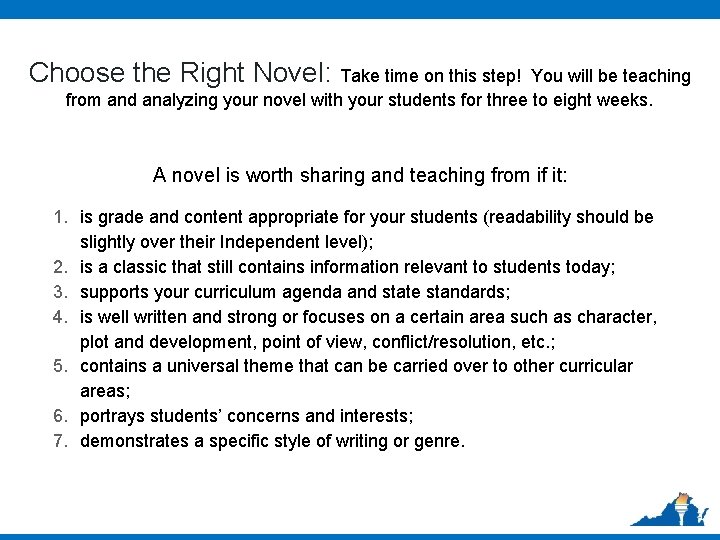 Choose the Right Novel: Take time on this step! You will be teaching from and analyzing your novel with your students for three to eight weeks.

A novel is worth sharing and teaching from if it:

1. is grade and content appropriate for your students (readability should be slightly over their Independent level);
2. is a classic that still contains information relevant to students today;
3. supports your curriculum agenda and state standards;
4. is well written and strong or focuses on a certain area such as character, plot and development, point of view, conflict/resolution, etc.;
5. contains a universal theme that can be carried over to other curricular areas;
6. portrays students' concerns and interests;
7. demonstrates a specific style of writing or genre.